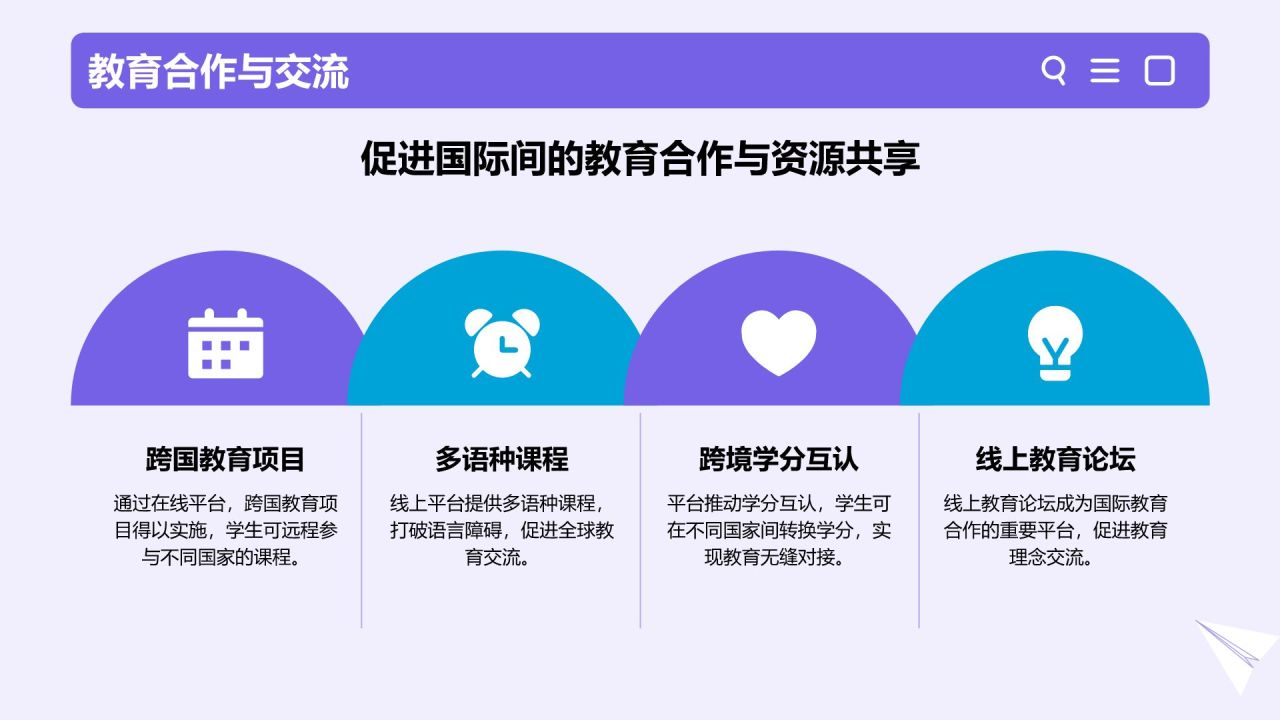 教育合作与交流

促进国际间的教育合作与资源共享

跨国教育项目

通过在线平台，跨国教育项目得以实施，学生可远程参与不同国家的课程。

多语种课程

线上平台提供多语种课程，打破语言障碍，促进全球教育交流。

跨境学分互认

平台推动学分互认，学生可在不同国家间转换学分，实现教育无缝对接。

线上教育论坛

线上教育论坛成为国际教育合作的重要平台，促进教育理念交流。